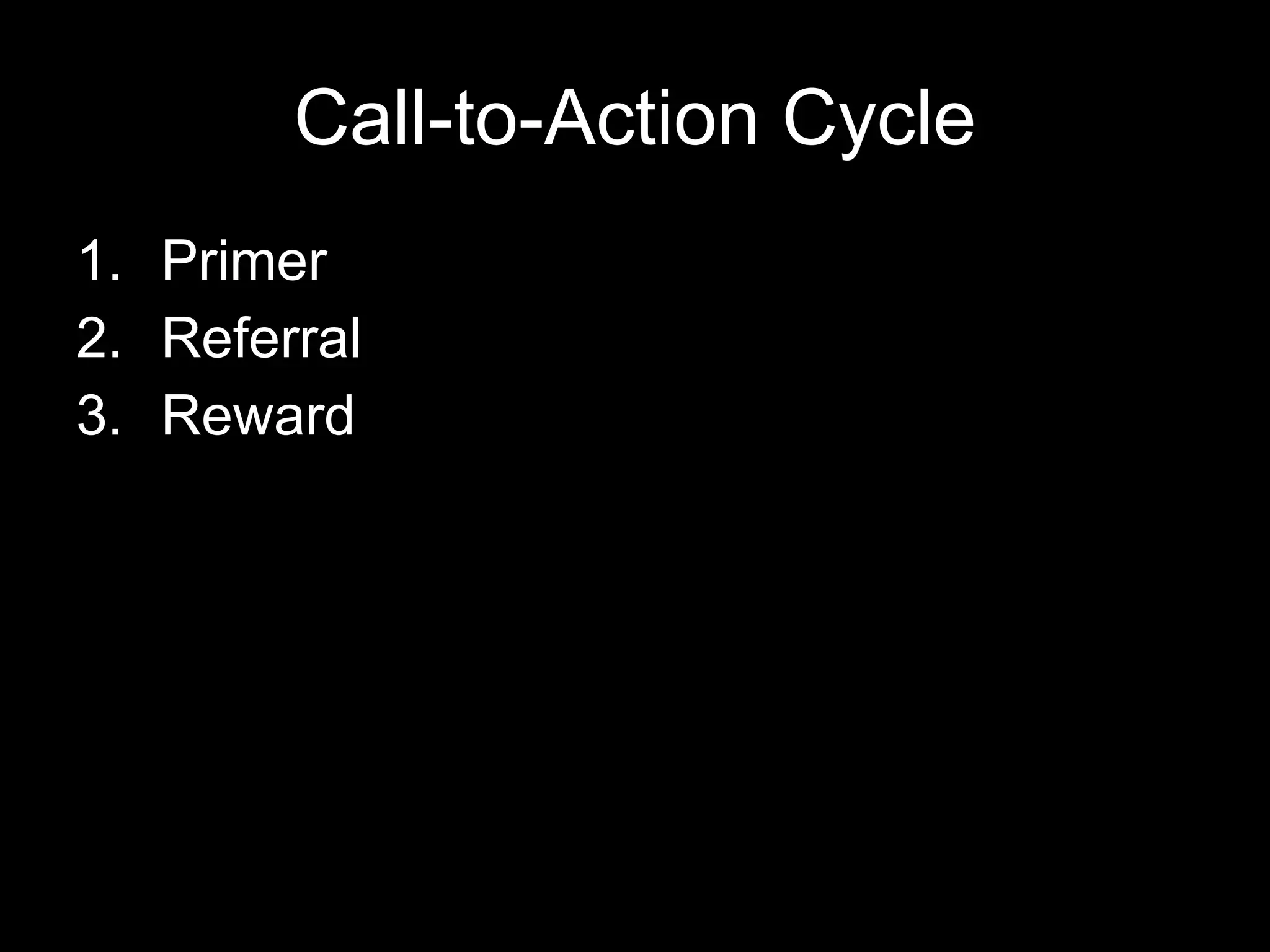 Call-to-Action Cycle

1. Primer
2. Referral
3. Reward